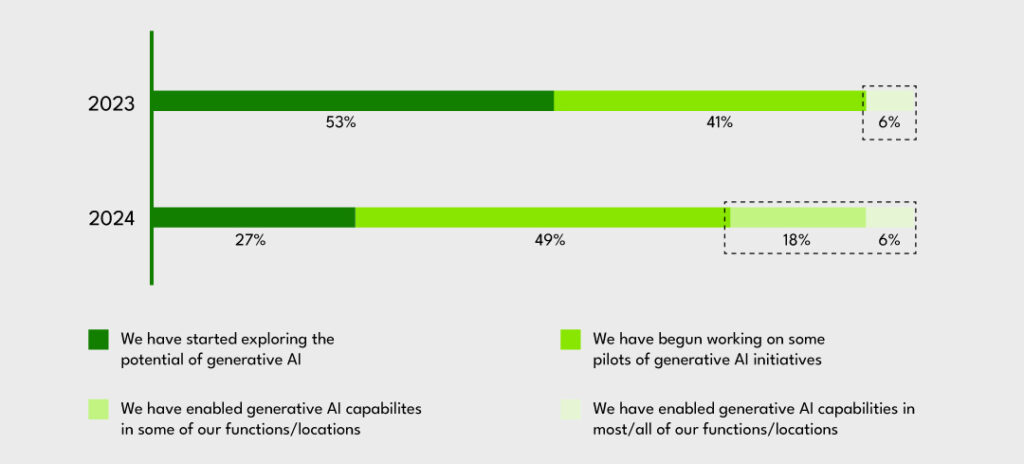 2023

53%

41%

6%

2024

27%

49%

18%

6%

We have started exploring the potential of generative AI

We have begun working on some pilots of generative AI initiatives

We have enabled generative AI capabilites in some of our functions/locations

We have enabled generative AI capabilities in most/all of our functions/locations